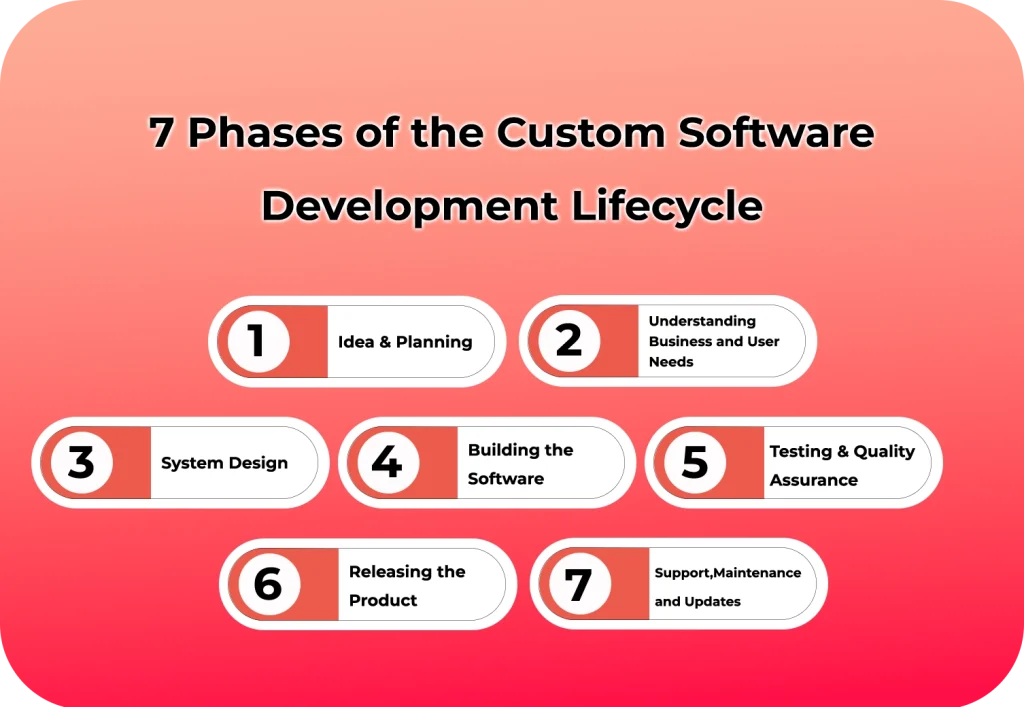 7 Phases of the Custom Software Development Lifecycle

1 Idea & Planning

2 Understanding Business and User Needs

3 System Design

4 Building the Software

5 Testing & Quality Assurance

6 Releasing the Product

7 Support,Maintenance and Updates